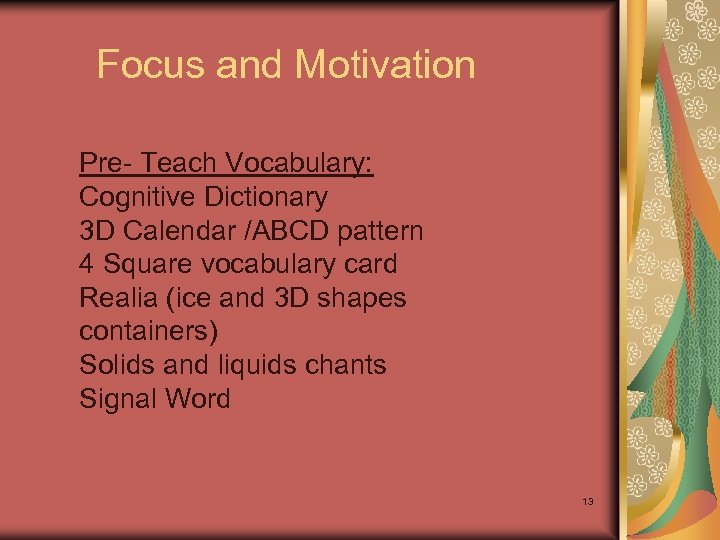 Focus and Motivation

Pre- Teach Vocabulary:
Cognitive Dictionary
3D Calendar /ABCD pattern
4 Square vocabulary card
Realia (ice and 3D shapes containers)
Solids and liquids chants
Signal Word

13